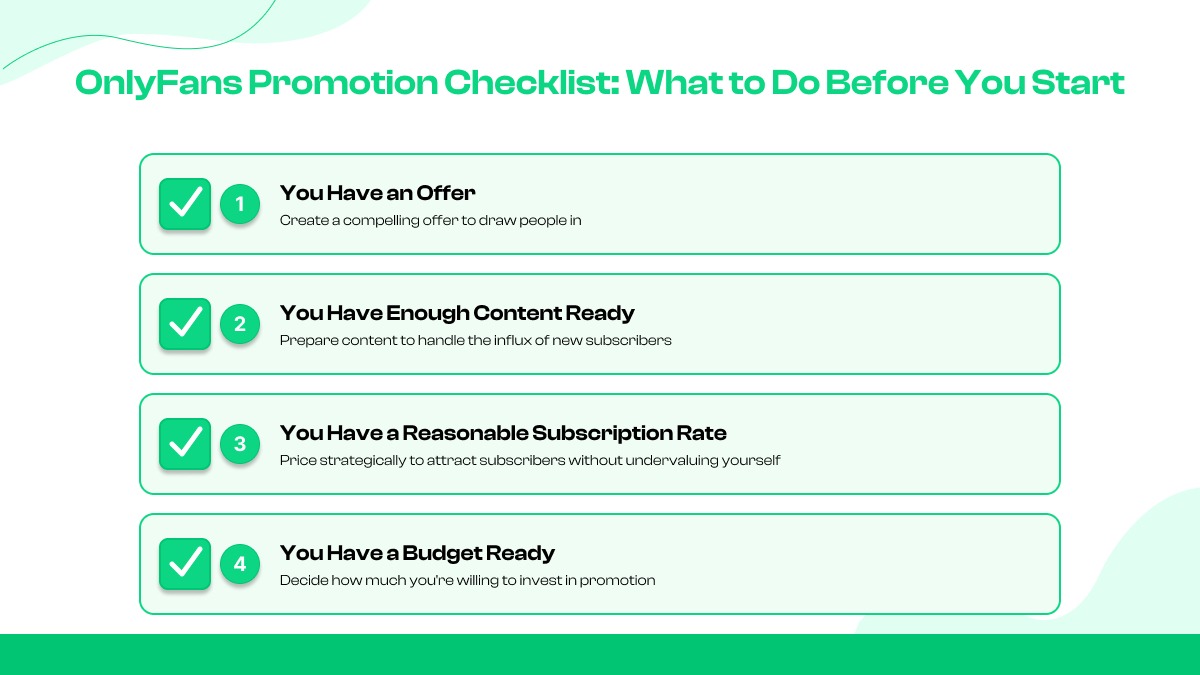 OnlyFans Promotion Checklist: What to Do Before You Start

1
You Have an Offer
Create a compelling offer to draw people in

2
You Have Enough Content Ready
Prepare content to handle the influx of new subscribers

3
You Have a Reasonable Subscription Rate
Price strategically to attract subscribers without undervaluing yourself

4
You Have a Budget Ready
Decide how much you're willing to invest in promotion